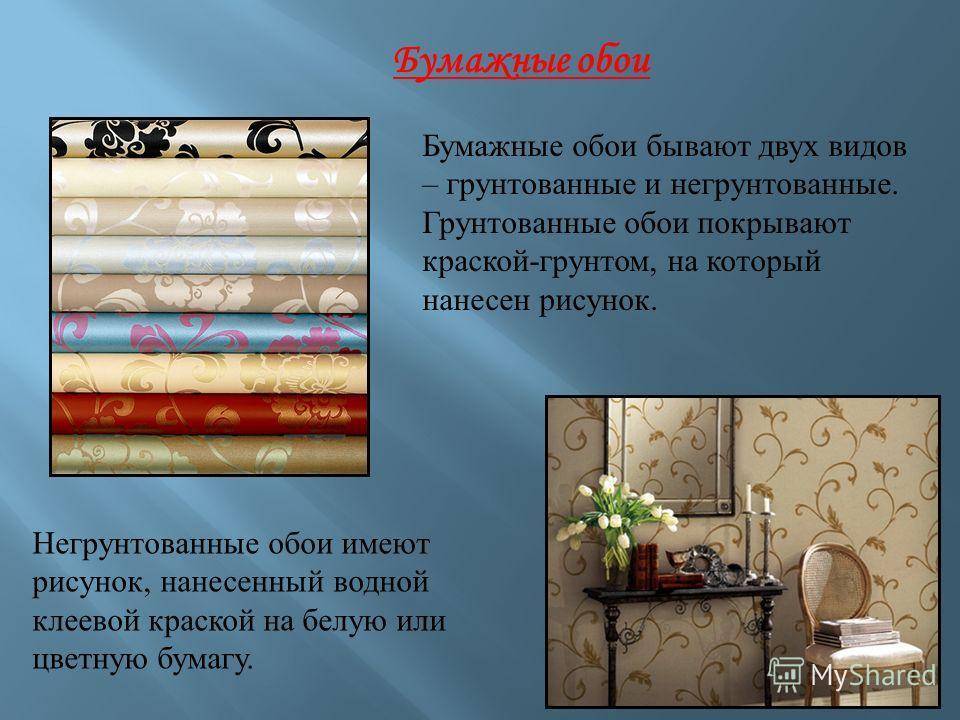 Бумажные обои

Бумажные обои бывают двух видов – грунтованные и негрунтованные. Грунтованные обои покрывают краской-грунтом, на который нанесен рисунок.

Негрунтованные обои имеют рисунок, нанесенный водной клеевой краской на белую или цветную бумагу.

MyShared